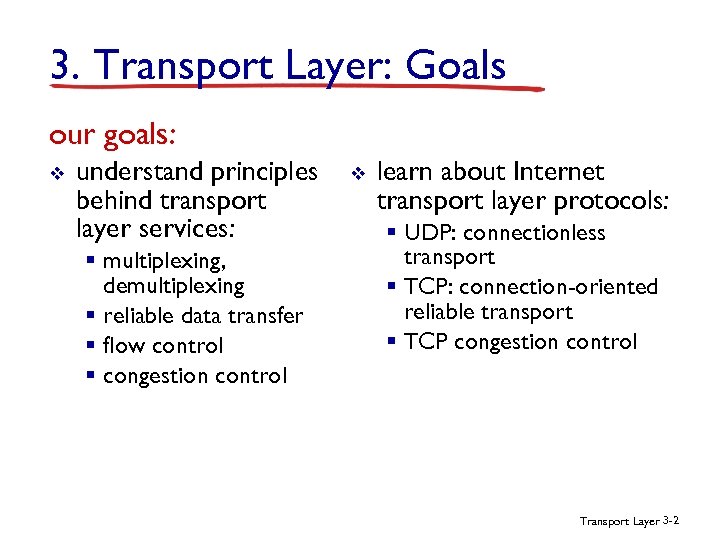 3. Transport Layer: Goals

our goals:

❖ understand principles behind transport layer services:
▪ multiplexing, demultiplexing
▪ reliable data transfer
▪ flow control
▪ congestion control

❖ learn about Internet transport layer protocols:
▪ UDP: connectionless transport
▪ TCP: connection-oriented reliable transport
▪ TCP congestion control

Transport Layer 3-2